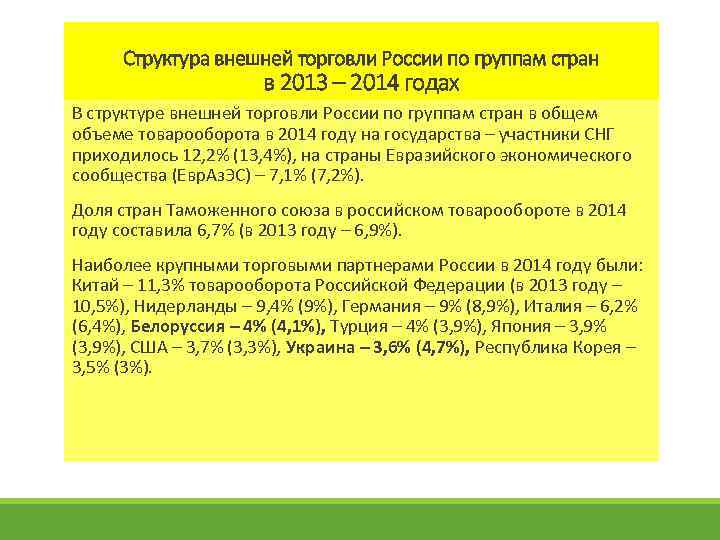 Структура внешней торговли России по группам стран в 2013 – 2014 годах

В структуре внешней торговли России по группам стран в общем объеме товарооборота в 2014 году на государства – участники СНГ приходилось 12,2% (13,4%), на страны Евразийского экономического сообщества (ЕврАзЭС) – 7,1% (7,2%).

Доля стран Таможенного союза в российском товарообороте в 2014 году составила 6,7% (в 2013 году – 6,9%).

Наиболее крупными торговыми партнерами России в 2014 году были: Китай – 11,3% товарооборота Российской Федерации (в 2013 году – 10,5%), Нидерланды – 9,4% (9%), Германия – 9% (8,9%), Италия – 6,2% (6,4%), Белоруссия – 4% (4,1%), Турция – 4% (3,9%), Япония – 3,9% (3,9%), США – 3,7% (3,3%), Украина – 3,6% (4,7%), Республика Корея – 3,5% (3%).